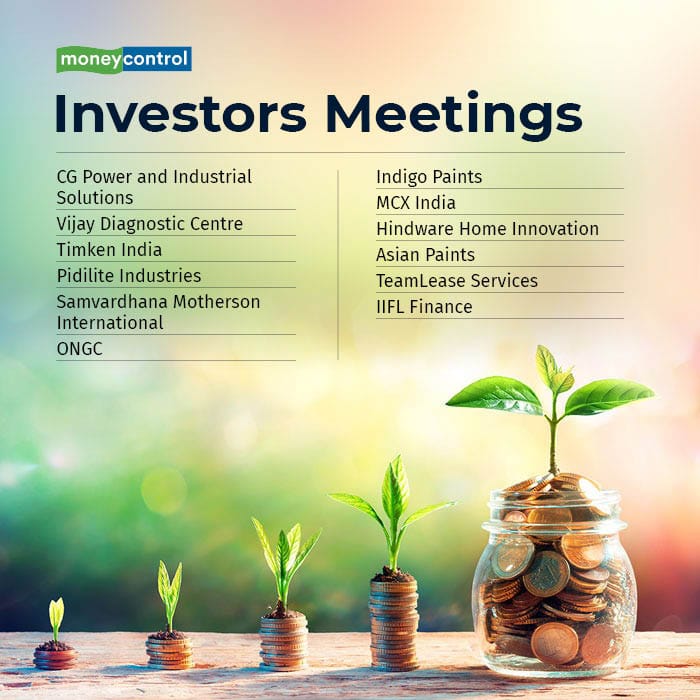 moneycontrol

Investors Meetings

CG Power and Industrial Solutions

Vijay Diagnostic Centre

Timken India

Pidilite Industries

Samvardhana Motherson International

ONGC

Indigo Paints

MCX India

Hindware Home Innovation

Asian Paints

TeamLease Services

IIFL Finance